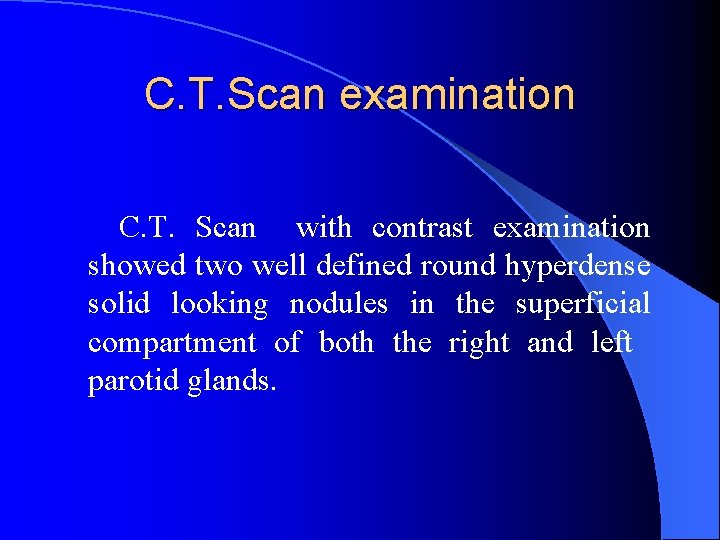 C.T.Scan examination

C.T. Scan with contrast examination showed two well defined round hyperdense solid looking nodules in the superficial compartment of both the right and left parotid glands.